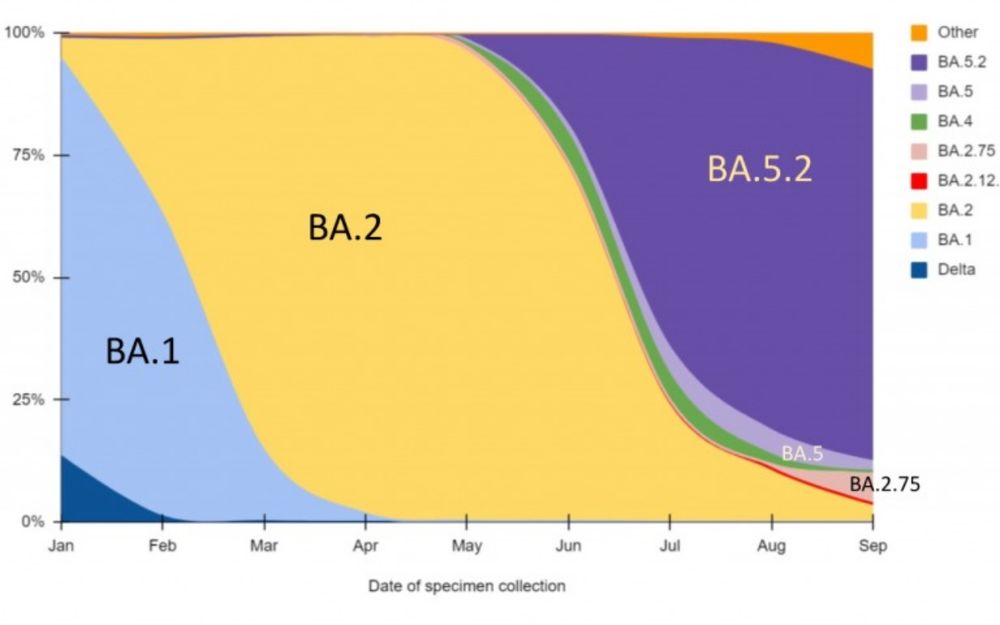 100%
75%
50%
25%
0%

BA.1
BA.2
BA.5.2
BA.5
BA.2.75

Jan Feb Mar Apr May Jun Jul Aug Sep

Date of specimen collection

Other
BA.5.2
BA.5
BA.4
BA.2.75
BA.2.12.
BA.2
BA.1
Delta